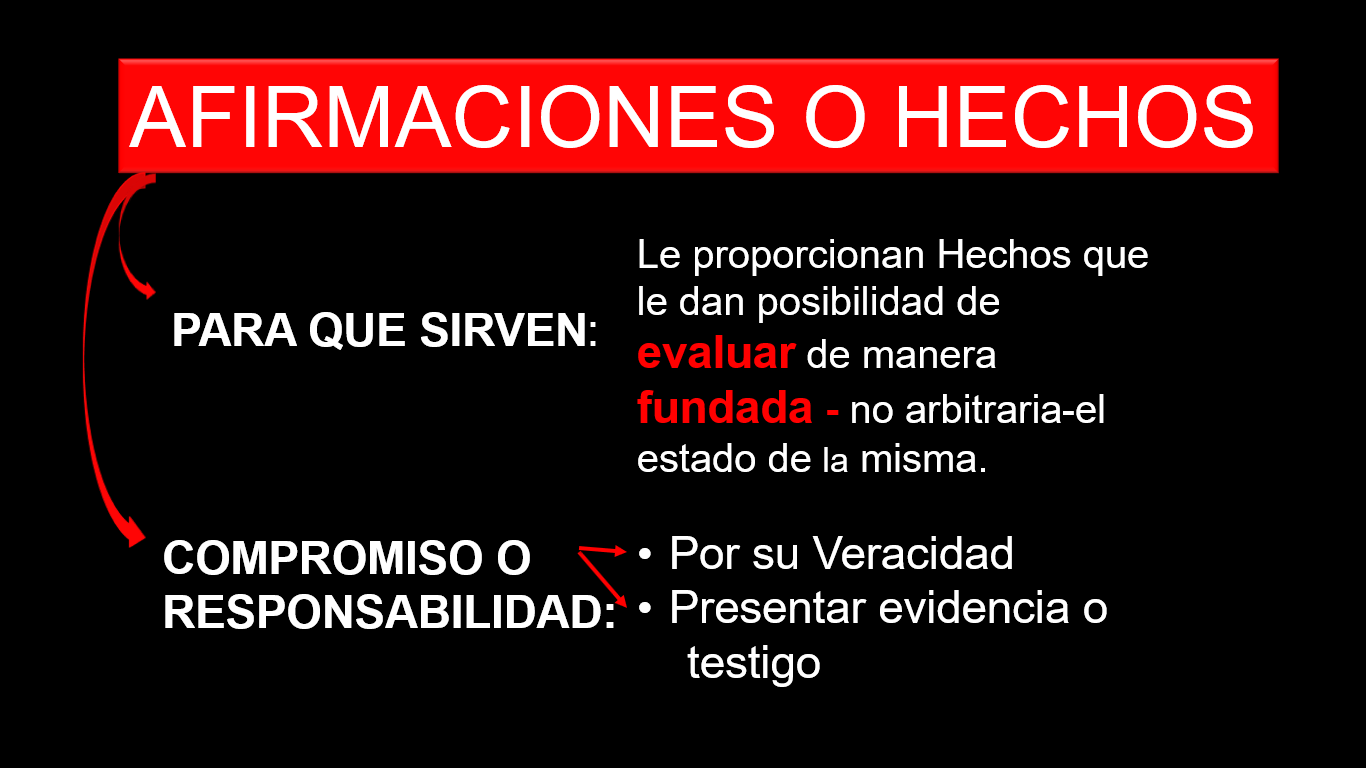 AFIRMACIONES O HECHOS

PARA QUE SIRVEN:

Le proporcionan Hechos que le dan posibilidad de evaluar de manera fundada - no arbitraria-el estado de la misma.

COMPROMISO O RESPONSABILIDAD:

• Por su Veracidad
• Presentar evidencia o testigo